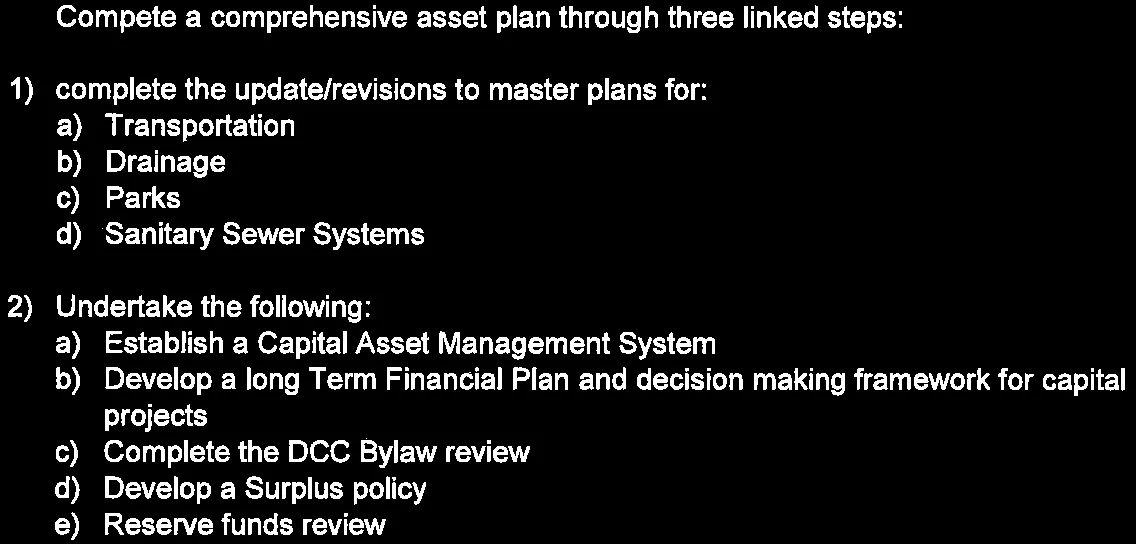 Compete a comprehensive asset plan through three linked steps:

1) complete the update/revisions to master plans for:
a) Transportation
b) Drainage
c) Parks
d) Sanitary Sewer Systems

2) Undertake the following:
a) Establish a Capital Asset Management System
b) Develop a long Term Financial Plan and decision making framework for capital projects
c) Complete the DCC Bylaw review
d) Develop a Surplus policy
e) Reserve funds review